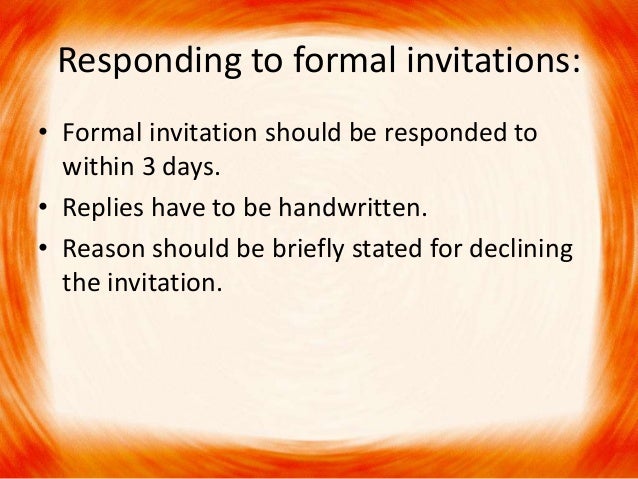 Responding to formal invitations:

• Formal invitation should be responded to within 3 days.
• Replies have to be handwritten.
• Reason should be briefly stated for declining the invitation.